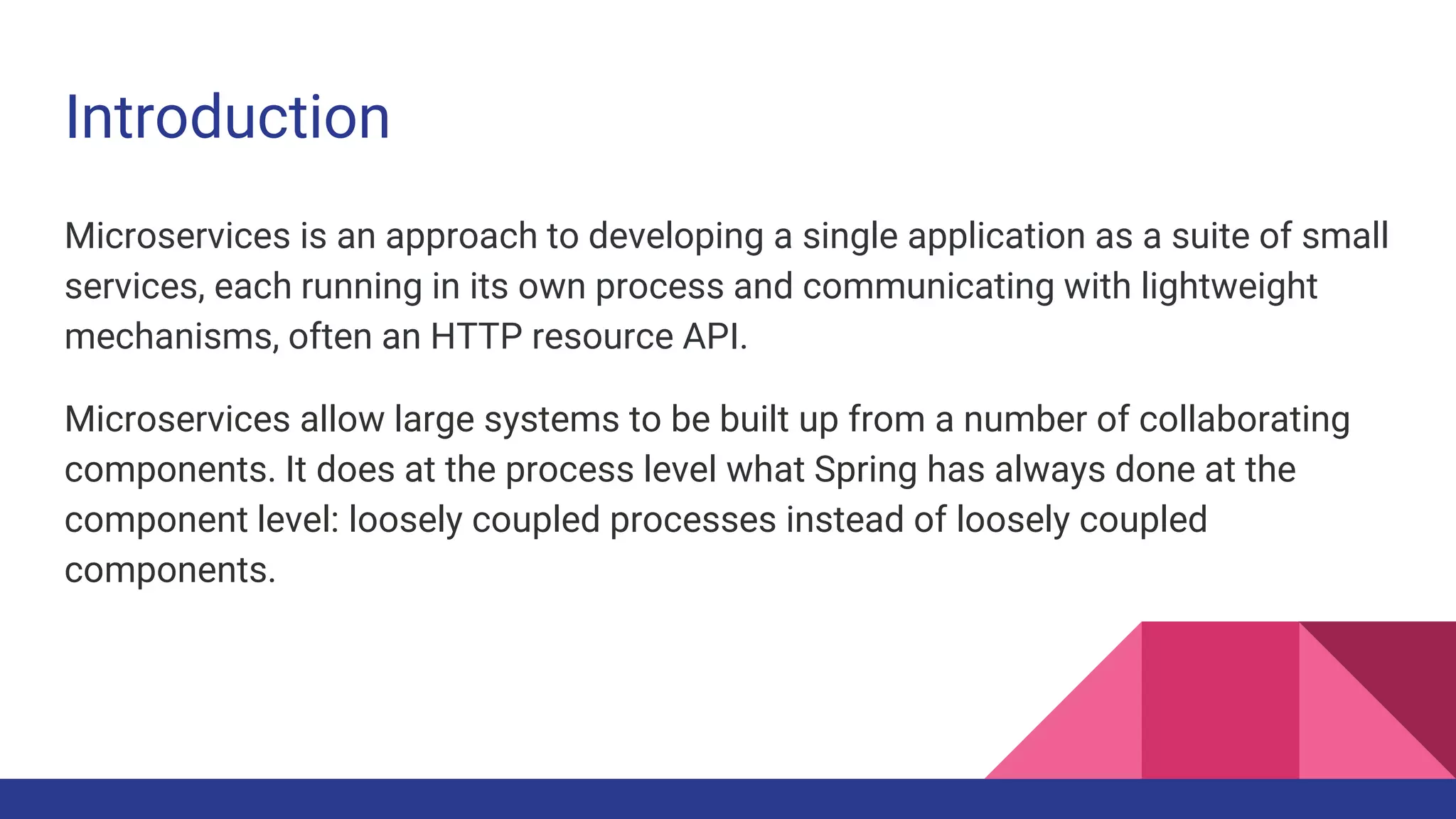 Introduction

Microservices is an approach to developing a single application as a suite of small services, each running in its own process and communicating with lightweight mechanisms, often an HTTP resource API.

Microservices allow large systems to be built up from a number of collaborating components. It does at the process level what Spring has always done at the component level: loosely coupled processes instead of loosely coupled components.